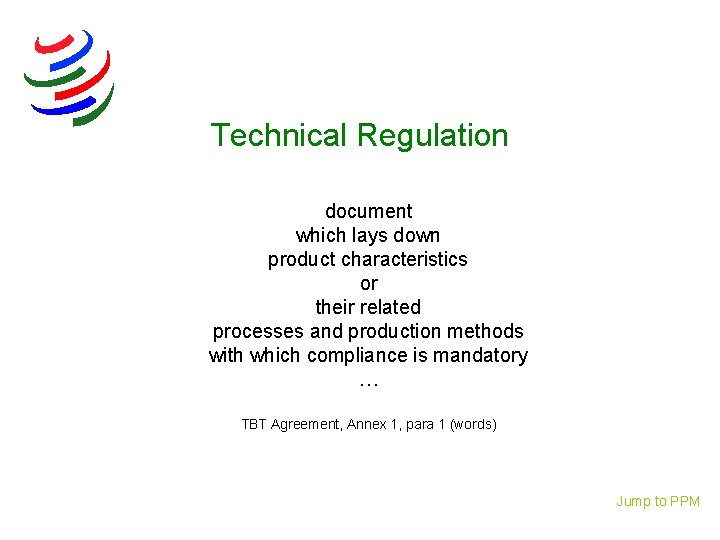 Technical Regulation

document
which lays down
product characteristics
or
their related
processes and production methods
with which compliance is mandatory
…

TBT Agreement, Annex 1, para 1 (words)

Jump to PPM